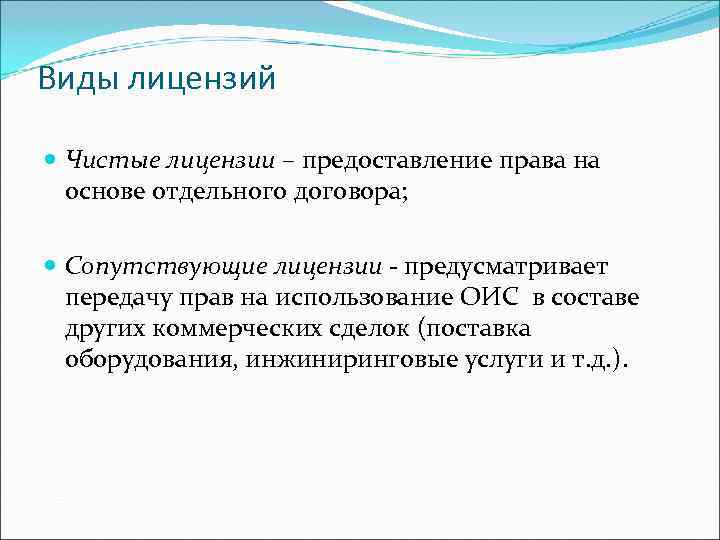 Виды лицензий

Чистые лицензии – предоставление права на основе отдельного договора;

Сопутствующие лицензии - предусматривает передачу прав на использование ОИС в составе других коммерческих сделок (поставка оборудования, инжиниринговые услуги и т.д.).